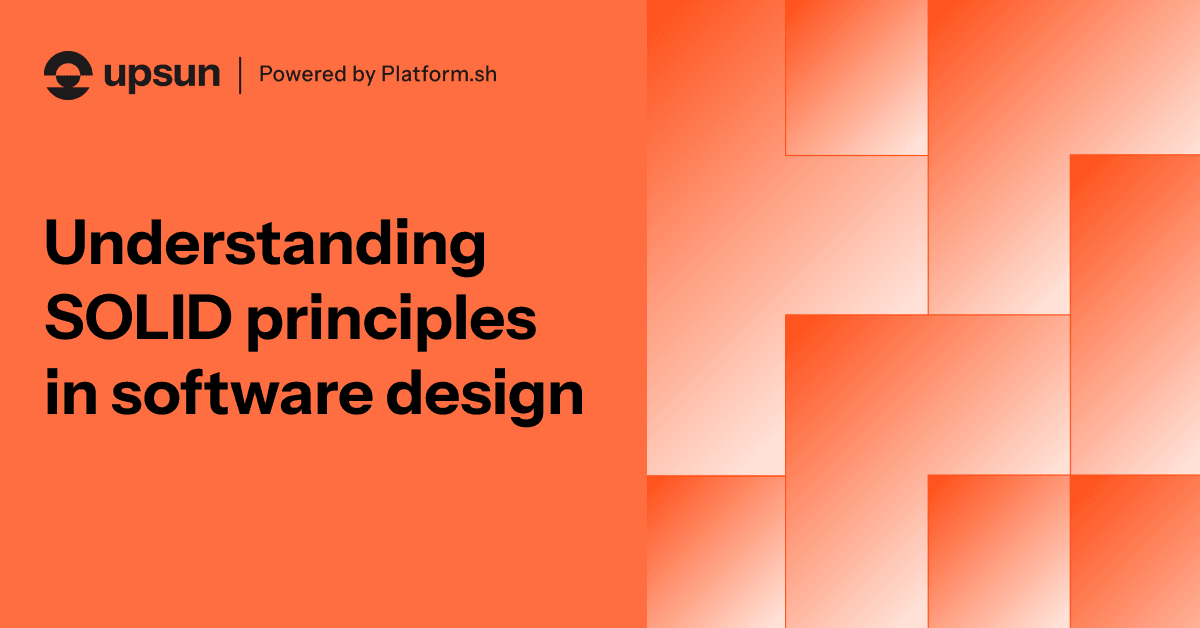 upsun | Powered by Platform.sh

Understanding SOLID principles in software design